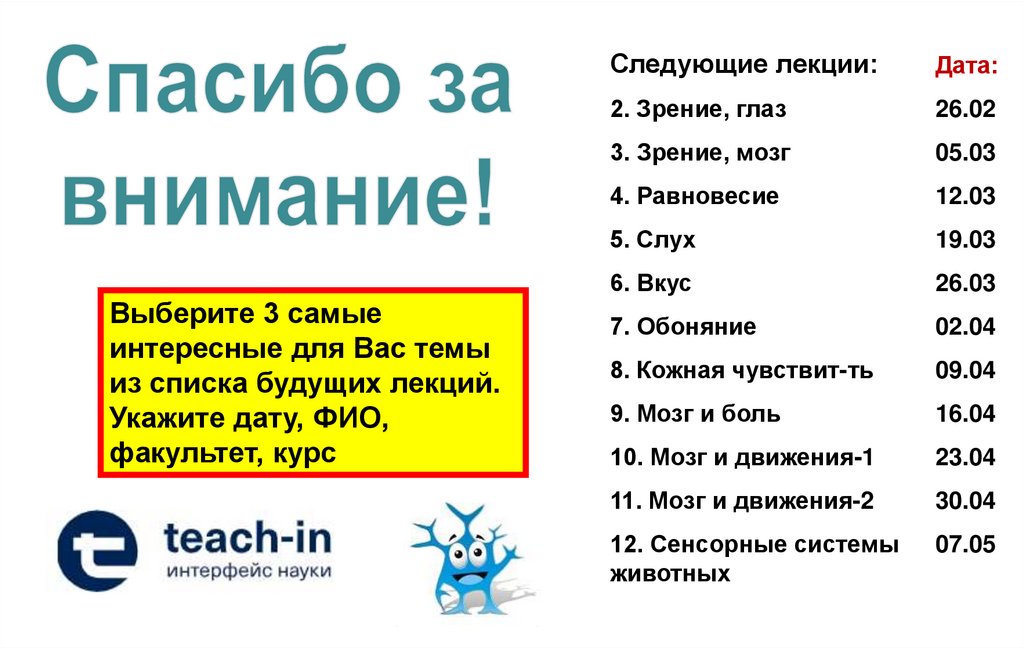 Спасибо за внимание!

Выберите 3 самые интересные для Вас темы из списка будущих лекций. Укажите дату, ФИО, факультет, курс

teach-in
интерфейс науки

| Следующие лекции: | Дата: |
|---|---|
| 2. Зрение, глаз | 26.02 |
| 3. Зрение, мозг | 05.03 |
| 4. Равновесие | 12.03 |
| 5. Слух | 19.03 |
| 6. Вкус | 26.03 |
| 7. Обоняние | 02.04 |
| 8. Кожная чувствит-ть | 09.04 |
| 9. Мозг и боль | 16.04 |
| 10. Мозг и движения-1 | 23.04 |
| 11. Мозг и движения-2 | 30.04 |
| 12. Сенсорные системы животных | 07.05 |